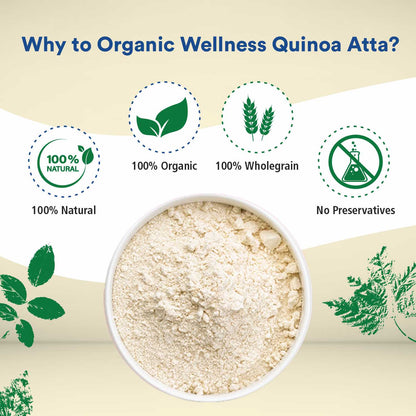 Why to Organic Wellness Quinoa Atta?

100% NATURAL

100% Natural

100% Organic

100% Wholegrain

No Preservatives